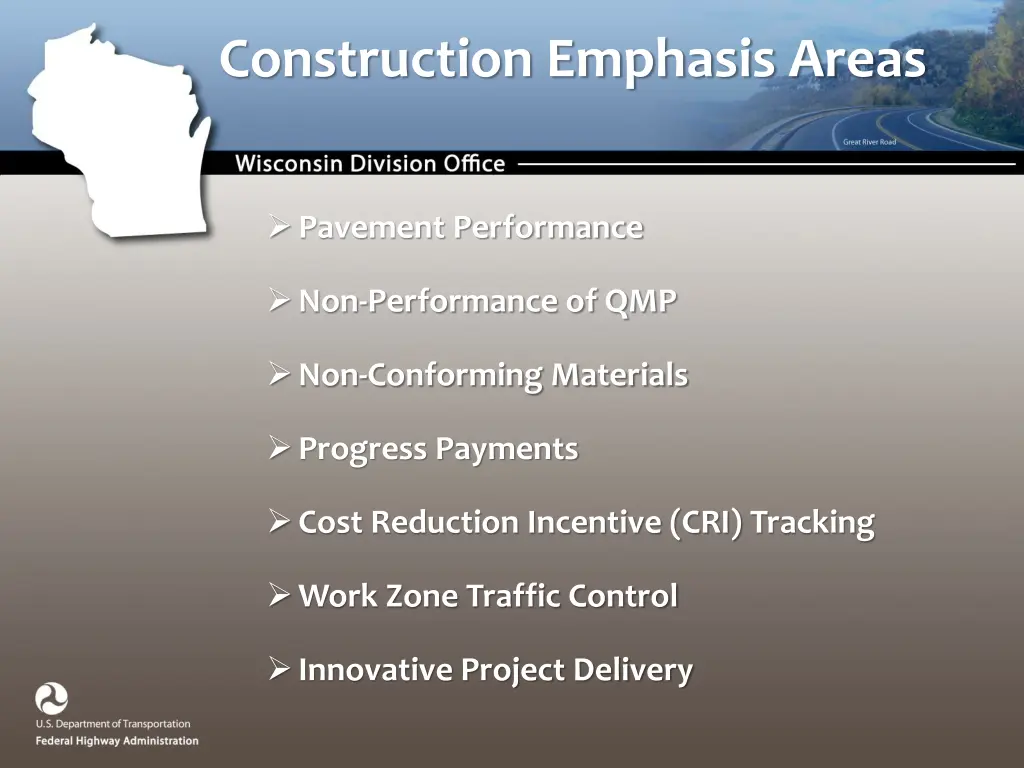 Construction Emphasis Areas

Great River Road

Wisconsin Division Office

➢ Pavement Performance

➢ Non-Performance of QMP

➢ Non-Conforming Materials

➢ Progress Payments

➢ Cost Reduction Incentive (CRI) Tracking

➢ Work Zone Traffic Control

➢ Innovative Project Delivery

U.S. Department of Transportation
Federal Highway Administration